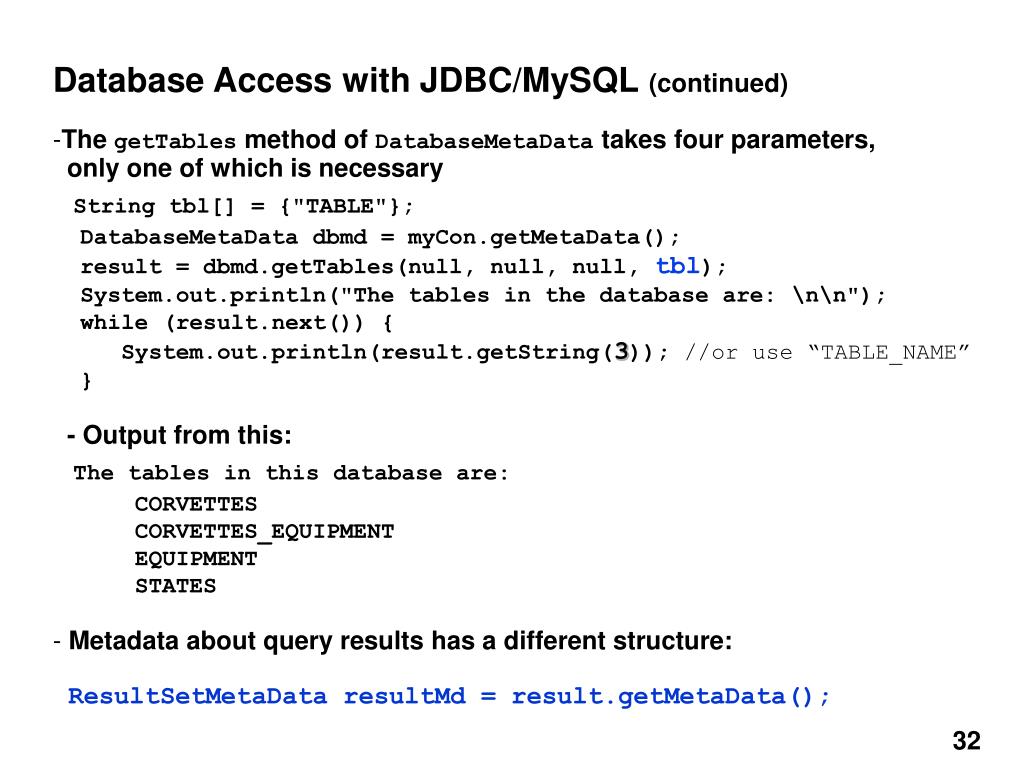 Database Access with JDBC/MySQL (continued)

-The getTables method of DatabaseMetaData takes four parameters, only one of which is necessary

String tbl[] = {"TABLE"};
DatabaseMetaData dbmd = myCon.getMetaData();
result = dbmd.getTables(null, null, null, tbl);
System.out.println("The tables in the database are: \n\n");
while (result.next()) {
System.out.println(result.getString(3)); //or use “TABLE_NAME”
}

- Output from this:

The tables in this database are:
CORVETTES
CORVETTES_EQUIPMENT
EQUIPMENT
STATES

- Metadata about query results has a different structure:

ResultSetMetaData resultMd = result.getMetaData();

32